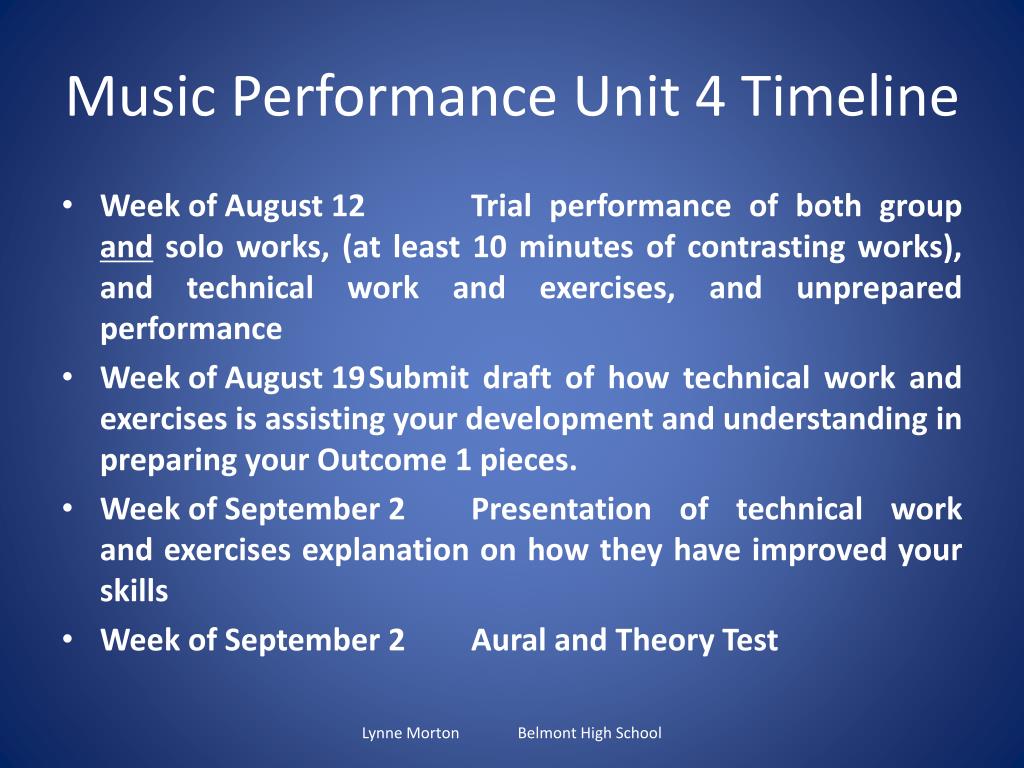 Music Performance Unit 4 Timeline

• Week of August 12 Trial performance of both group and solo works, (at least 10 minutes of contrasting works), and technical work and exercises, and unprepared performance
• Week of August 19 Submit draft of how technical work and exercises is assisting your development and understanding in preparing your Outcome 1 pieces.
• Week of September 2 Presentation of technical work and exercises explanation on how they have improved your skills
• Week of September 2 Aural and Theory Test

Lynne Morton Belmont High School